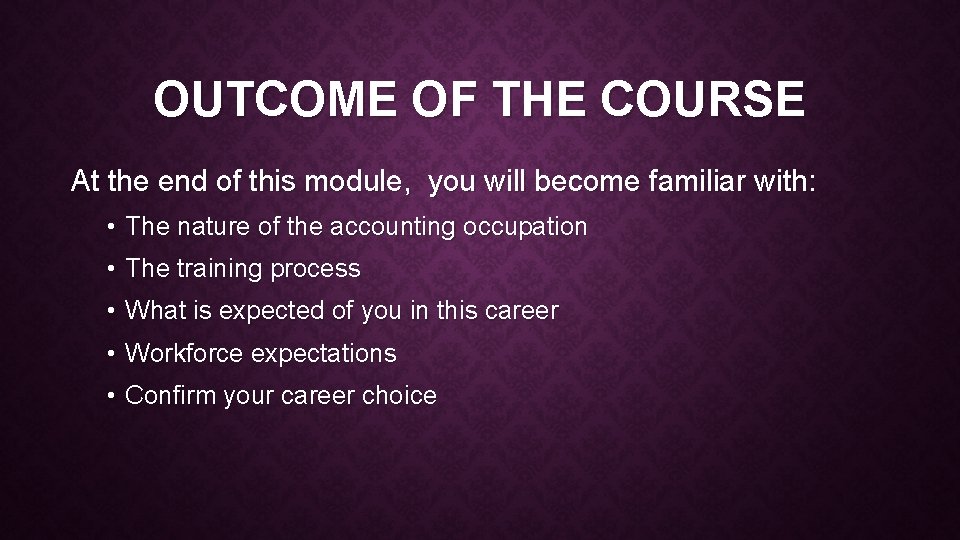 OUTCOME OF THE COURSE

At the end of this module,  you will become familiar with:

• The nature of the accounting occupation
• The training process
• What is expected of you in this career
• Workforce expectations
• Confirm your career choice